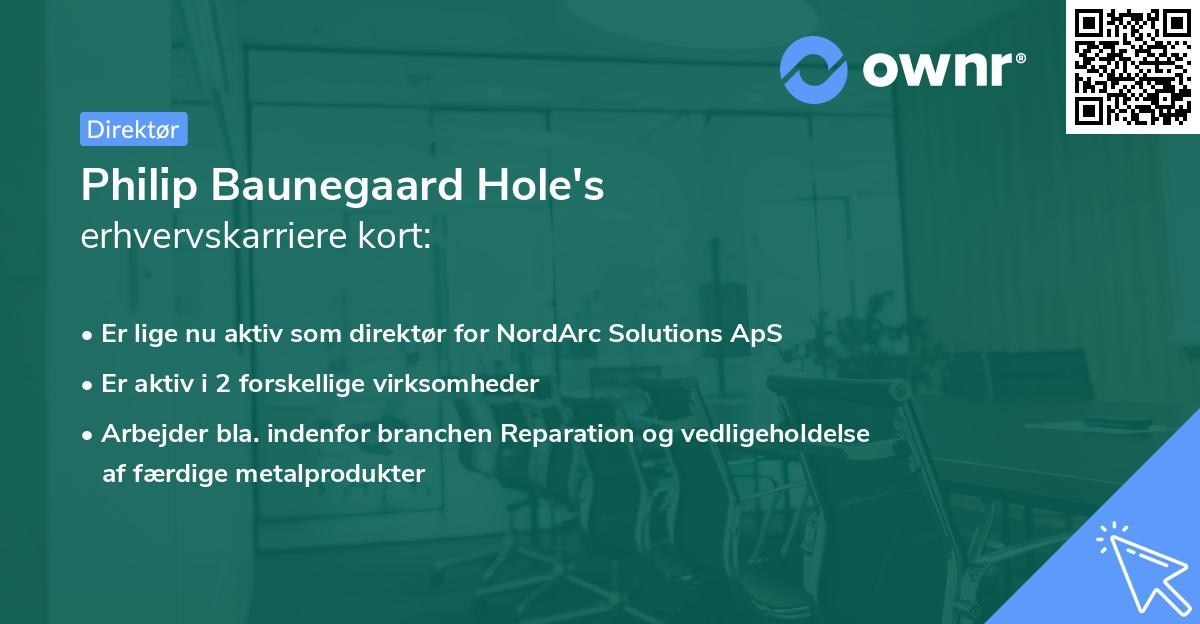 ownr®

Direktør

Philip Baunegaard Hole's
erhvervskarriere kort:

• Er lige nu aktiv som direktør for NordArc Solutions ApS
• Er aktiv i 2 forskellige virksomheder
• Arbejder bla. indenfor branchen Reparation og vedligeholdelse af færdige metalprodukter